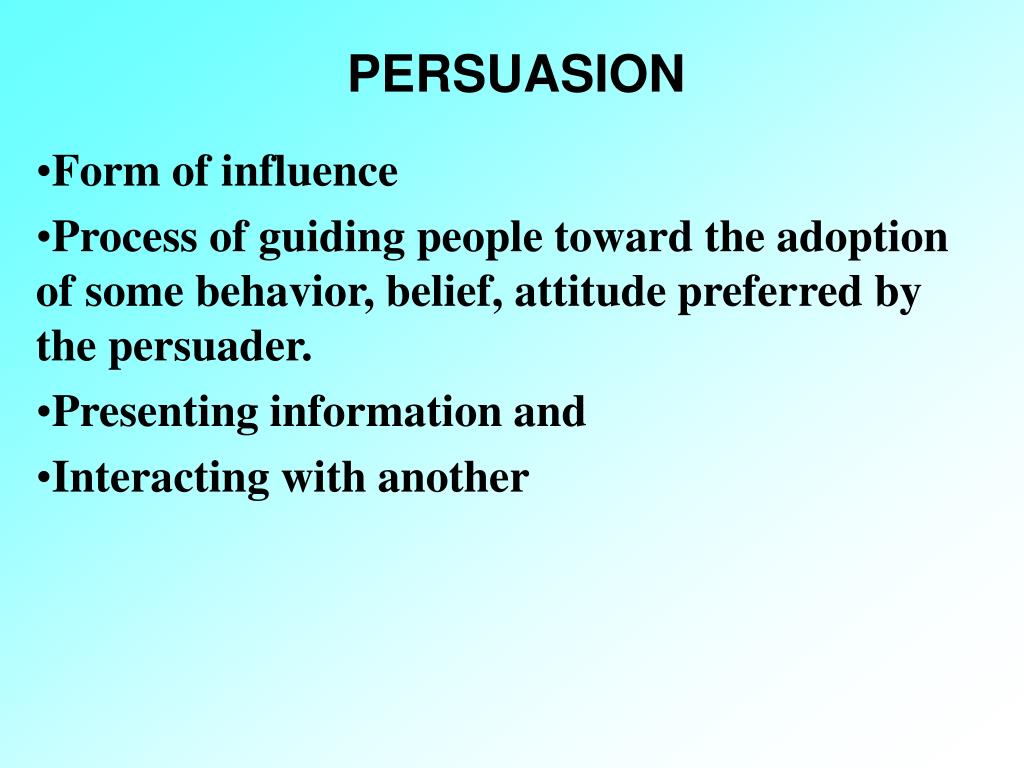 PERSUASION

•Form of influence

•Process of guiding people toward the adoption of some behavior, belief, attitude preferred by the persuader.

•Presenting information and

•Interacting with another